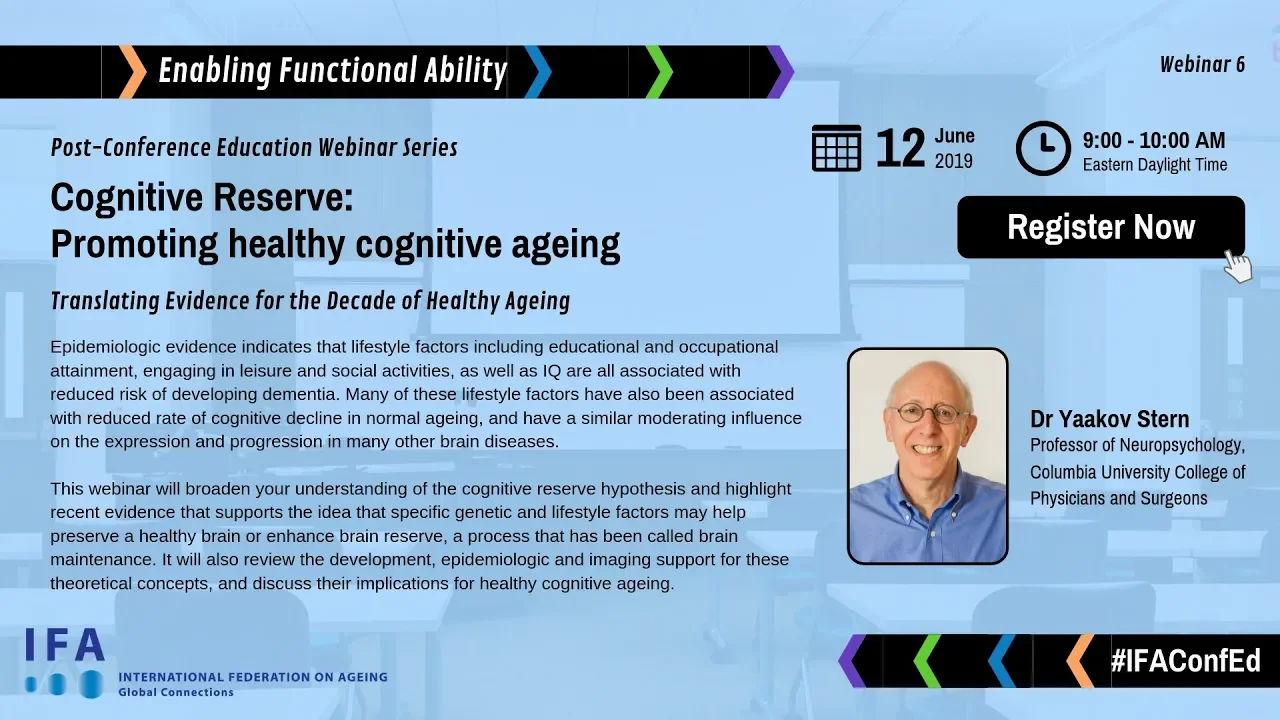 Enabling Functional Ability

Webinar 6

Post-Conference Education Webinar Series

Cognitive Reserve:
Promoting healthy cognitive ageing

Translating Evidence for the Decade of Healthy Ageing

12 June 2019

9:00 - 10:00 AM
Eastern Daylight Time

Register Now

Epidemiologic evidence indicates that lifestyle factors including educational and occupational attainment, engaging in leisure and social activities, as well as IQ are all associated with reduced risk of developing dementia. Many of these lifestyle factors have also been associated with reduced rate of cognitive decline in normal ageing, and have a similar moderating influence on the expression and progression in many other brain diseases.

This webinar will broaden your understanding of the cognitive reserve hypothesis and highlight recent evidence that supports the idea that specific genetic and lifestyle factors may help preserve a healthy brain or enhance brain reserve, a process that has been called brain maintenance. It will also review the development, epidemiologic and imaging support for these theoretical concepts, and discuss their implications for healthy cognitive ageing.

Dr Yaakov Stern
Professor of Neuropsychology, Columbia University College of Physicians and Surgeons

IFA
INTERNATIONAL FEDERATION ON AGEING
Global Connections

#IFAConfEd